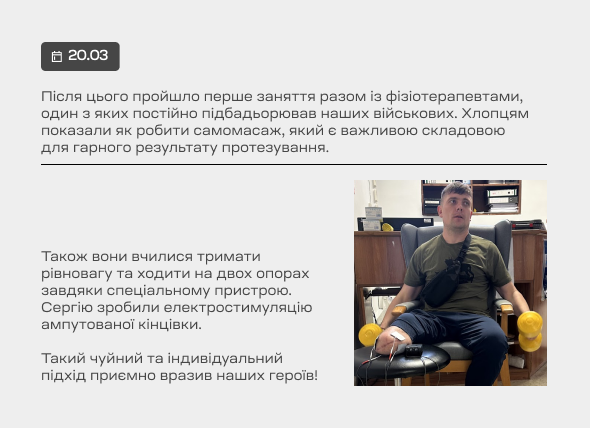 20.03

Після цього пройшло перше заняття разом із фізіотерапевтами, один з яких постійно підбадьорював наших військових. Хлопцям показали як робити самомасаж, який є важливою складовою для гарного результату протезування.

Також вони вчилися тримати рівновагу та ходити на двох опорах завдяки спеціальному пристрою. Сергію зробили електростимуляцію ампутованої кінцівки.

Такий чуйний та індивідуальний підхід приємно вразив наших героїв!